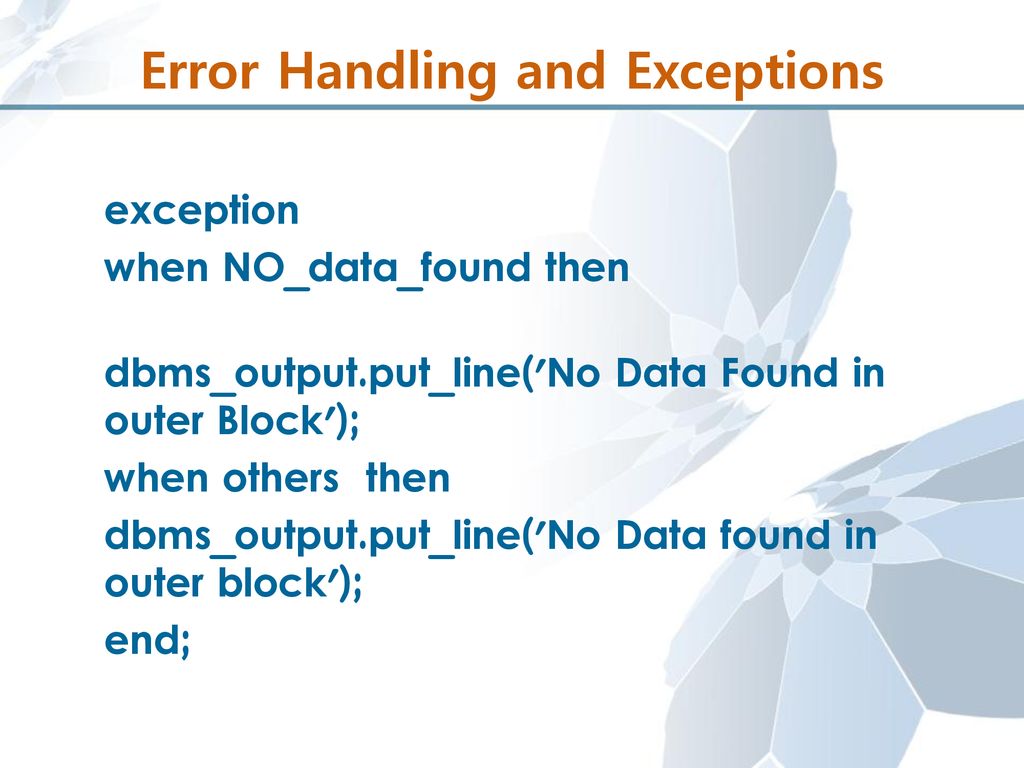 Error Handling and Exceptions

exception
when NO_data_found then

dbms_output.put_line('No Data Found in outer Block');
when others then
dbms_output.put_line('No Data found in outer block');
end;